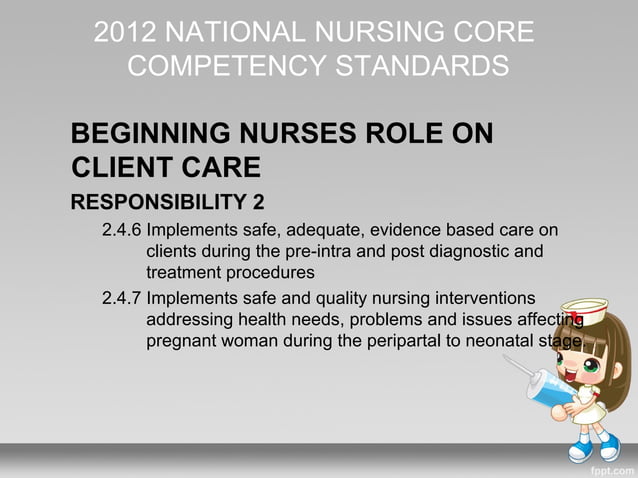 2012 NATIONAL NURSING CORE COMPETENCY STANDARDS

BEGINNING NURSES ROLE ON CLIENT CARE

RESPONSIBILITY 2

2.4.6 Implements safe, adequate, evidence based care on clients during the pre-intra and post diagnostic and treatment procedures

2.4.7 Implements safe and quality nursing interventions addressing health needs, problems and issues affecting pregnant woman during the peripartal to neonatal stage.

fppt.com